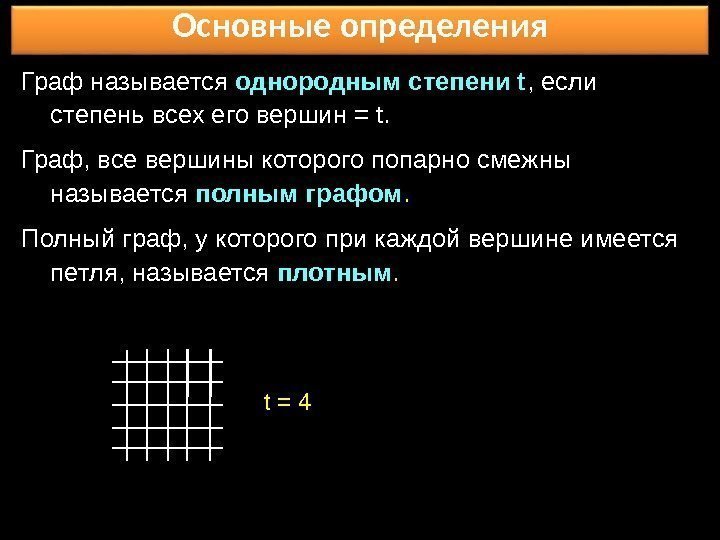 Основные определения

Граф называется однородным степени t, если степень всех его вершин = t.

Граф, все вершины которого попарно смежны называется полным графом.

Полный граф, у которого при каждой вершине имеется петля, называется плотным.

t = 4